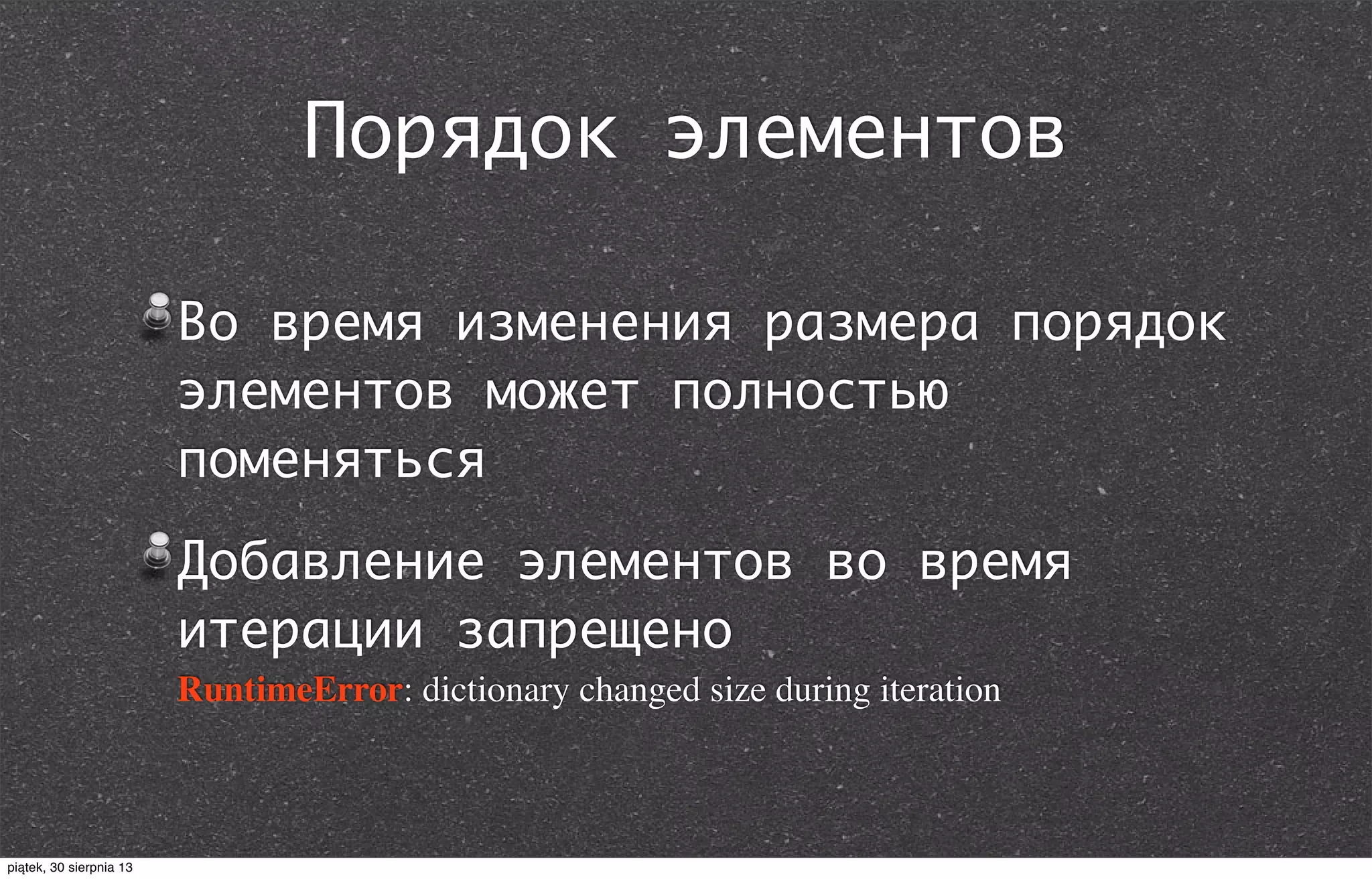 Порядок элементов

Во время изменения размера порядок элементов может полностью поменяться

Добавление элементов во время итерации запрещено
RuntimeError: dictionary changed size during iteration

piątek, 30 sierpnia 13